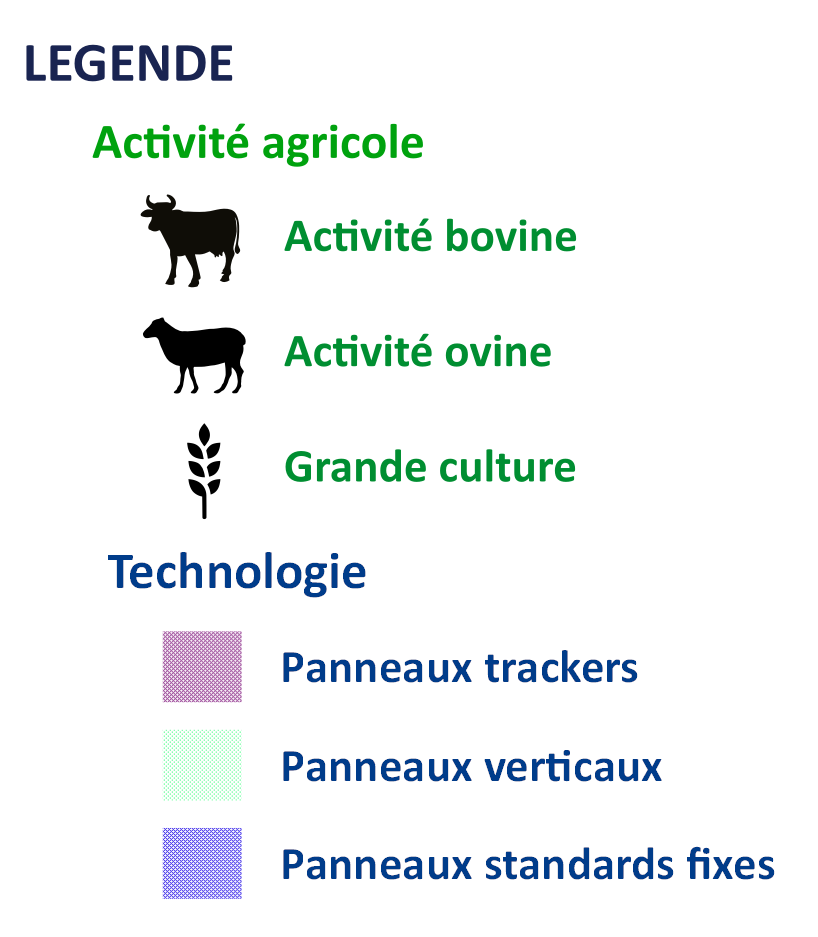 LEGENDE

Activité agricole

Activité bovine

Activité ovine

Grande culture

Technologie

Panneaux trackers

Panneaux verticaux

Panneaux standards fixes